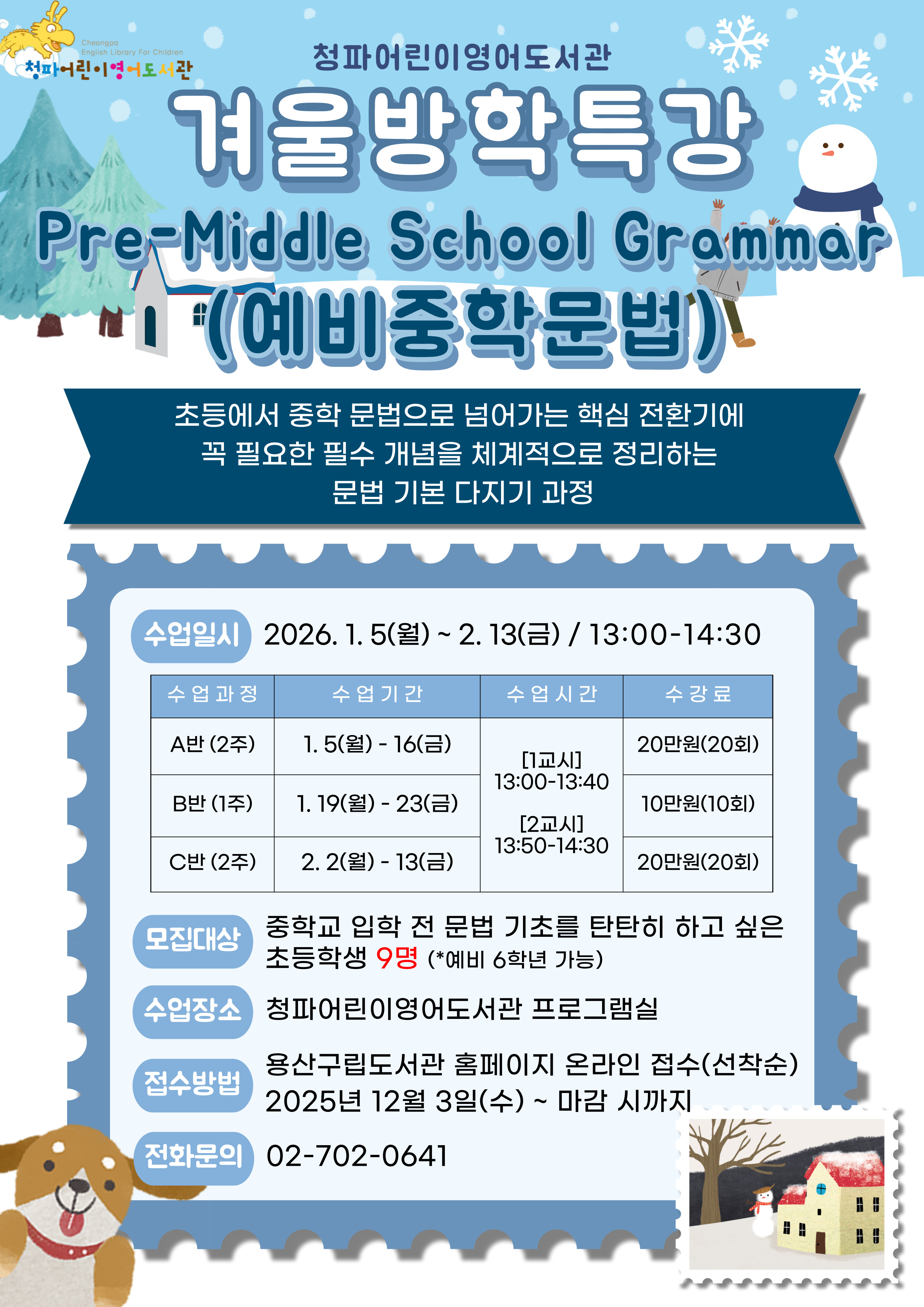 Cheongpa
English Library For Children
청파어린이영어도서관

청파어린이영어도서관

겨울방학특강

Pre-Middle School Grammar

(예비중학문법)

초등에서 중학 문법으로 넘어가는 핵심 전환기에
꼭 필요한 필수 개념을 체계적으로 정리하는
문법 기본 다지기 과정

수업일시 2026. 1. 5(월) ~ 2. 13(금) / 13:00-14:30

| 수업과정 | 수업기간 | 수업시간 | 수강료 |
|---|---|---|---|
| A반 (2주) | 1. 5(월) - 16(금) | [1교시] 13:00-13:40 [2교시] 13:50-14:30 | 20만원(20회) |
| B반 (1주) | 1. 19(월) - 23(금) | | 10만원(10회) |
| C반 (2주) | 2. 2(월) - 13(금) | | 20만원(20회) |

모집대상 중학교 입학 전 문법 기초를 탄탄히 하고 싶은 초등학생 9명 (*예비 6학년 가능)

수업장소 청파어린이영어도서관 프로그램실

접수방법 용산구립도서관 홈페이지 온라인 접수(선착순)
2025년 12월 3일(수) ~ 마감 시까지

전화문의 02-702-0641